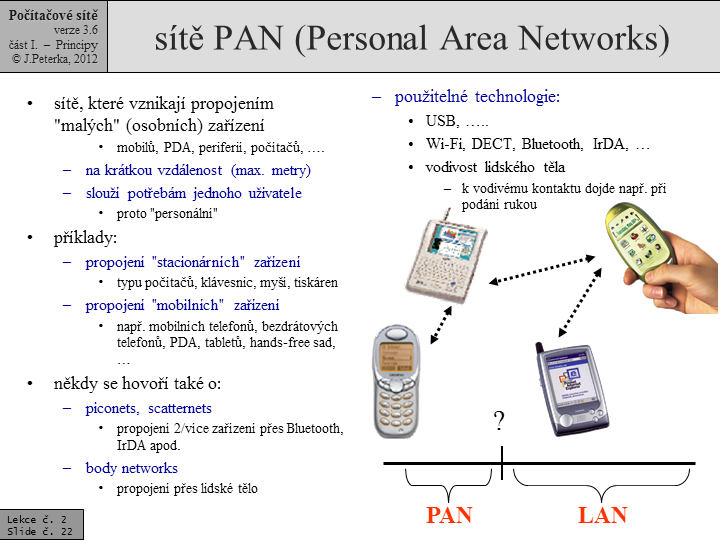 Počítačové sítě
verze 3.6
část I. – Principy
© J.Peterka, 2012

sítě PAN (Personal Area Networks)

• sítě, které vznikají propojením "malých" (osobních) zařízení
  • mobilů, PDA, periferií, počítačů, ….
  – na krátkou vzdálenost (max. metry)
  – slouží potřebám jednoho uživatele
    • proto "personální"
• příklady:
  – propojení "stacionárních" zařízení
    • typu počítačů, klávesnic, myší, tiskáren
  – propojení "mobilních" zařízení
    • např. mobilních telefonů, bezdrátových telefonů, PDA, tabletů, hands-free sad, …
• někdy se hovoří také o:
  – piconets, scatternets
    • propojení 2/více zařízení přes Bluetooth, IrDA apod.
  – body networks
    • propojení přes lidské tělo

– použitelné technologie:
  • USB, …..
  • Wi-Fi, DECT, Bluetooth, IrDA, …
  • vodivost lidského těla
    – k vodivému kontaktu dojde např. při podání rukou

?

PAN
LAN

Lekce č. 2
Slide č. 22